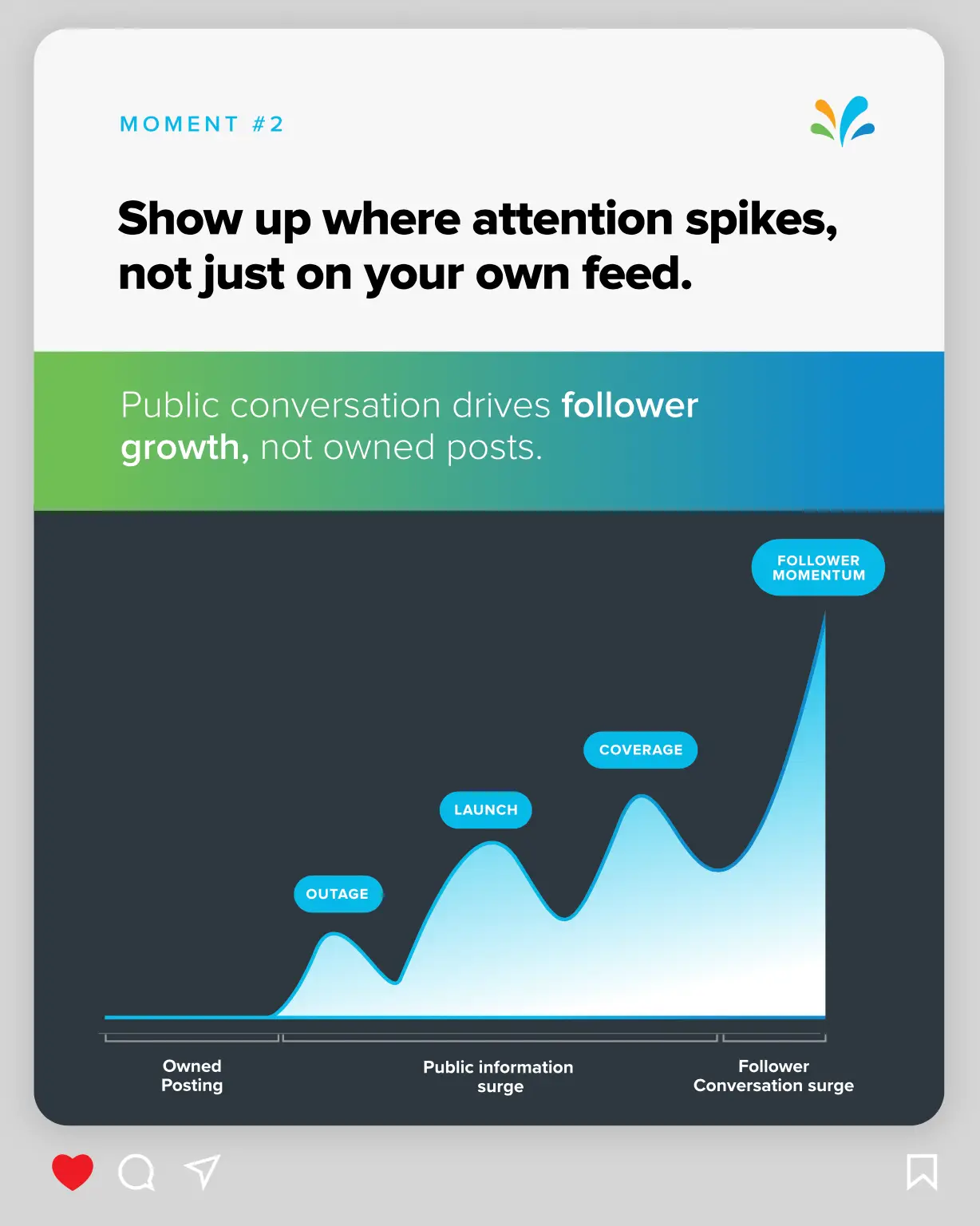 MOMENT #2

Show up where attention spikes, not just on your own feed.

Public conversation drives follower growth, not owned posts.

FOLLOWER MOMENTUM

COVERAGE

LAUNCH

OUTAGE

Owned Posting

Public information surge

Follower Conversation surge